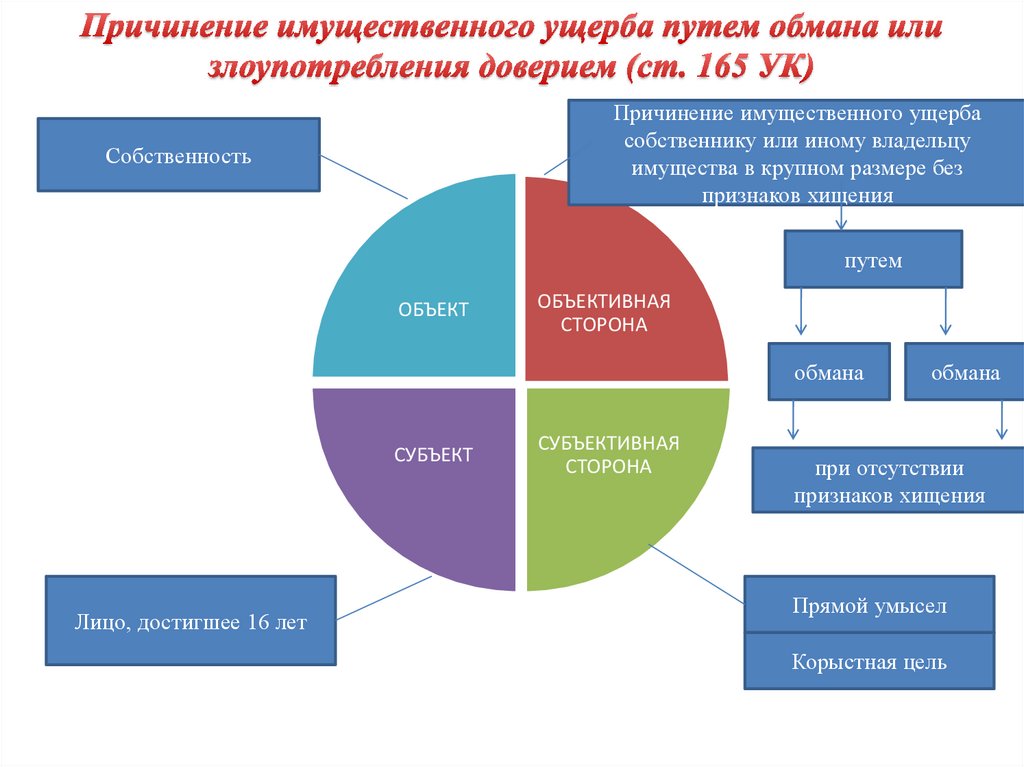 Причинение имущественного ущерба путем обмана или злоупотребления доверием (ст. 165 УК)

Собственность

Причинение имущественного ущерба собственнику или иному владельцу имущества в крупном размере без признаков хищения

путем

обмана

обмана

при отсутствии признаков хищения

ОБЪЕКТ

ОБЪЕКТИВНАЯ СТОРОНА

СУБЪЕКТ

СУБЪЕКТИВНАЯ СТОРОНА

Лицо, достигшее 16 лет

Прямой умысел

Корыстная цель